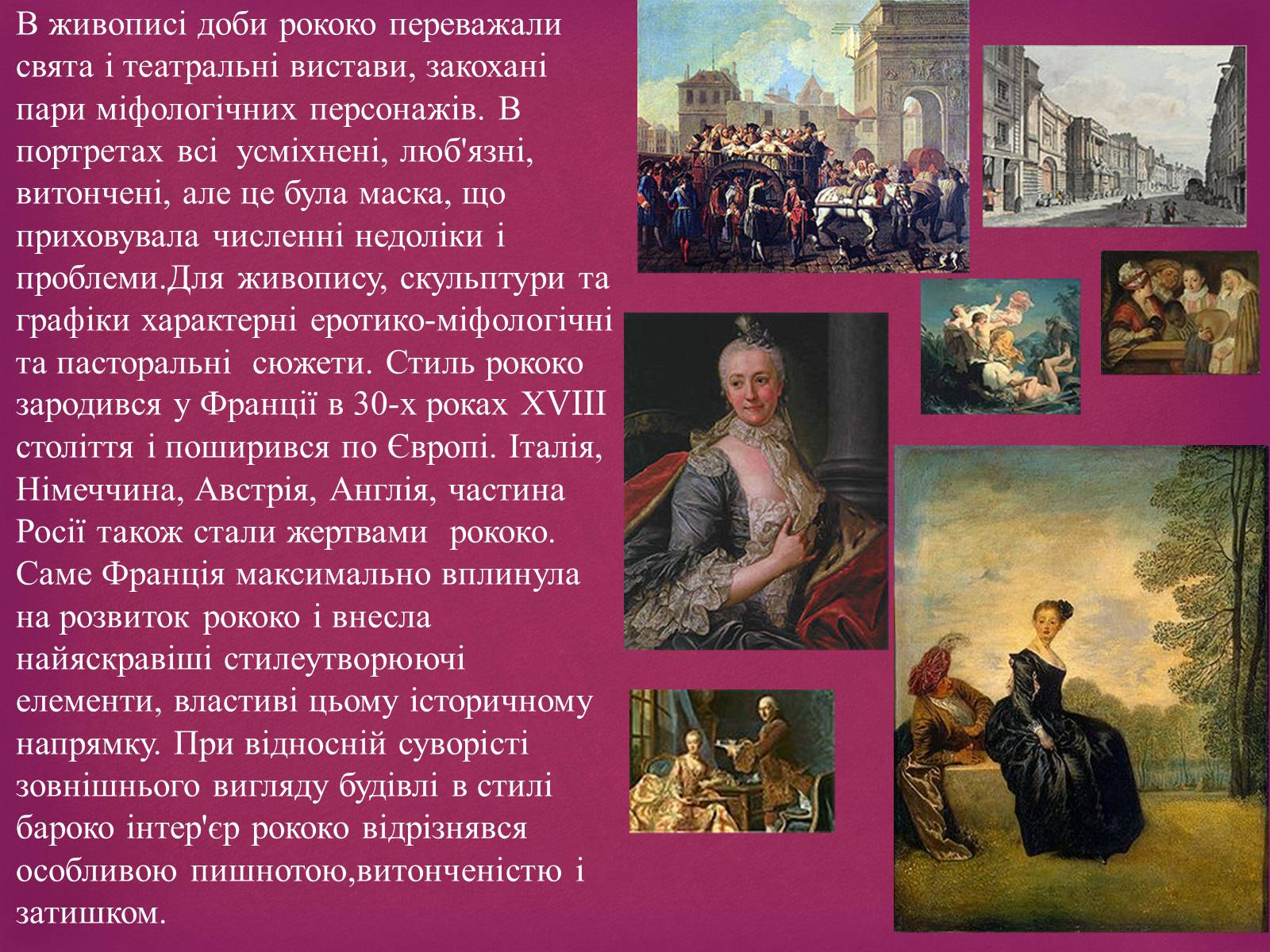 В живописі доби рококо переважали свята і театральні вистави, закохані пари міфологічних персонажів. В портретах всі  усміхнені, люб'язні, витончені, але це була маска, що приховувала численні недоліки і проблеми.Для живопису, скульптури та графіки характерні еротико-міфологічні та пасторальні  сюжети. Стиль рококо зародився у Франції в 30-х роках XVIII століття і поширився по Європі. Італія, Німеччина, Австрія, Англія, частина Росії також стали жертвами  рококо. Саме Франція максимально вплинула на розвиток рококо і внесла найяскравіші стилеутворюючі елементи, властиві цьому історичному напрямку. При відносній суворісті зовнішнього вигляду будівлі в стилі бароко інтер'єр рококо відрізнявся особливою пишнотою,витонченістю і затишком.